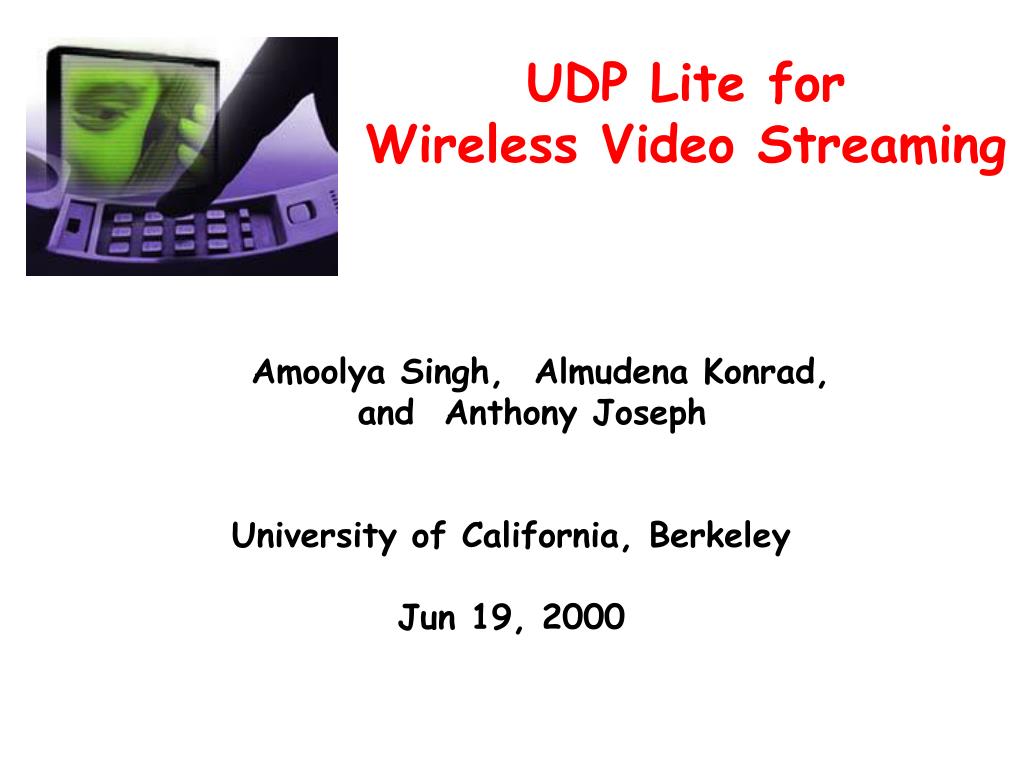 UDP Lite for
Wireless Video Streaming

Amoolya Singh, Almudena Konrad,
and Anthony Joseph

University of California, Berkeley

Jun 19, 2000